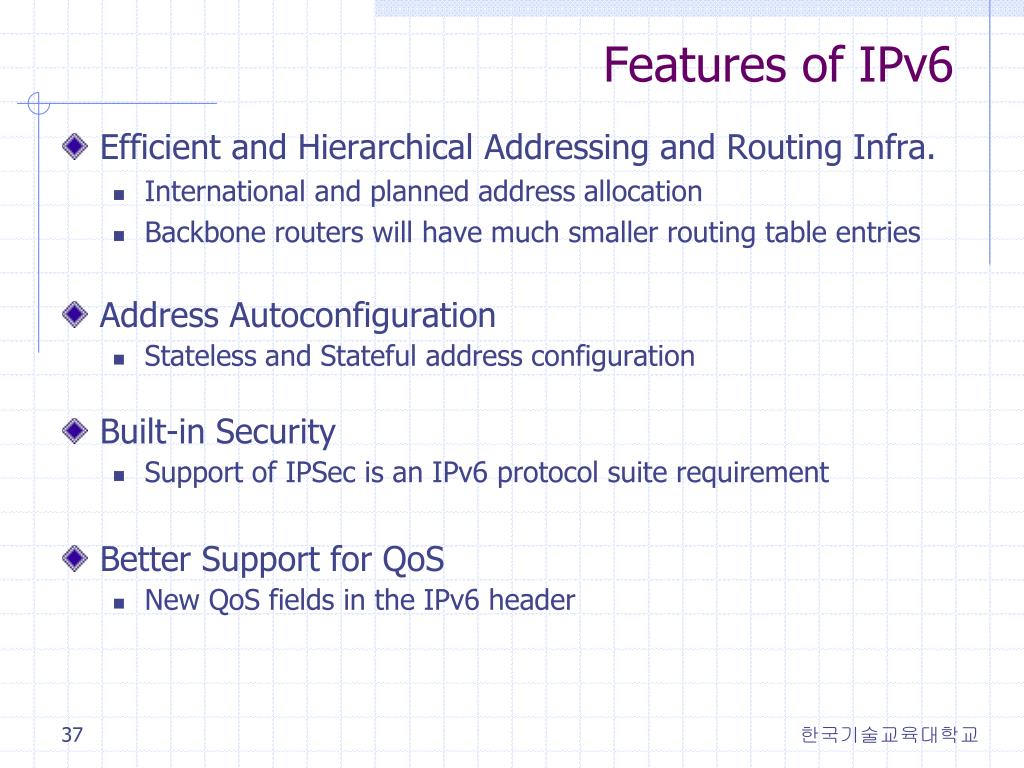 Features of IPv6

Efficient and Hierarchical Addressing and Routing Infra.
International and planned address allocation
Backbone routers will have much smaller routing table entries

Address Autoconfiguration
Stateless and Stateful address configuration

Built-in Security
Support of IPSec is an IPv6 protocol suite requirement

Better Support for QoS
New QoS fields in the IPv6 header

37

한국기술교육대학교